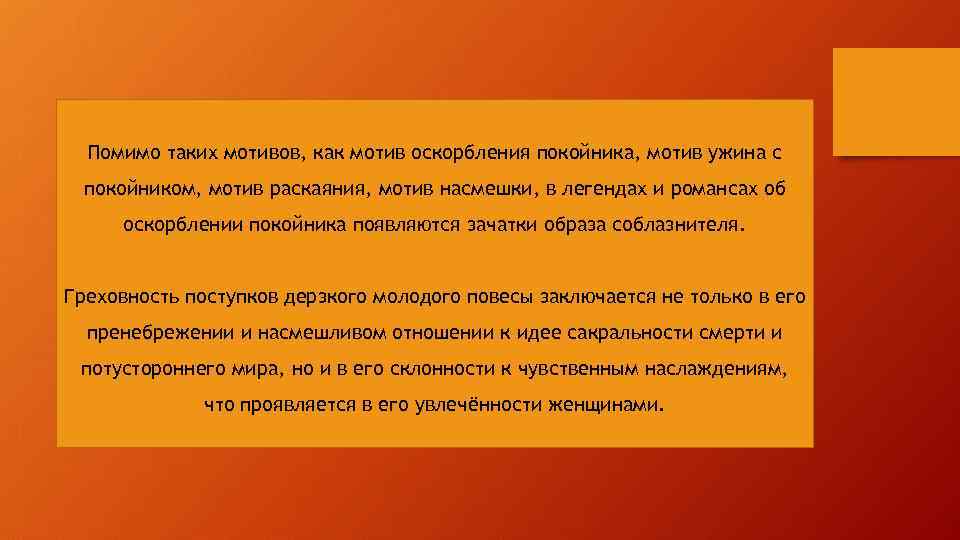 Помимо таких мотивов, как мотив оскорбления покойника, мотив ужина с покойником, мотив раскаяния, мотив насмешки, в легендах и романсах об оскорблении покойника появляются зачатки образа соблазнителя.

Греховность поступков дерзкого молодого повесы заключается не только в его пренебрежении и насмешливом отношении к идее сакральности смерти и потустороннего мира, но и в его склонности к чувственным наслаждениям, что проявляется в его увлечённости женщинами.